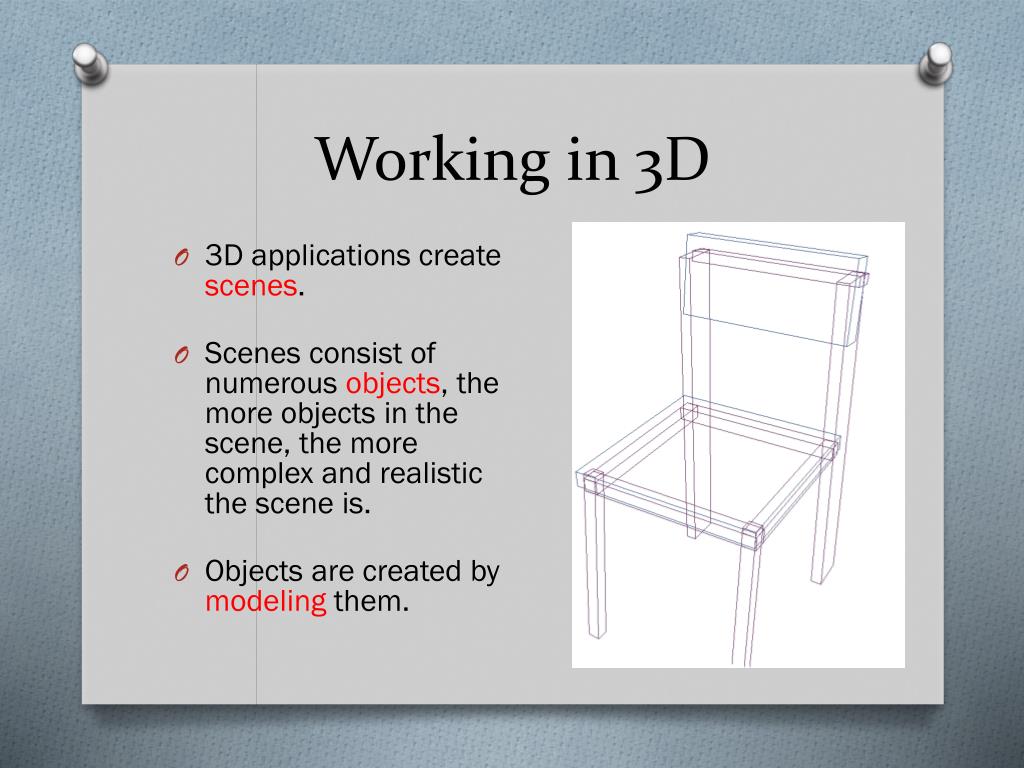 Working in 3D

O 3D applications create scenes.

O Scenes consist of numerous objects, the more objects in the scene, the more complex and realistic the scene is.

O Objects are created by modeling them.